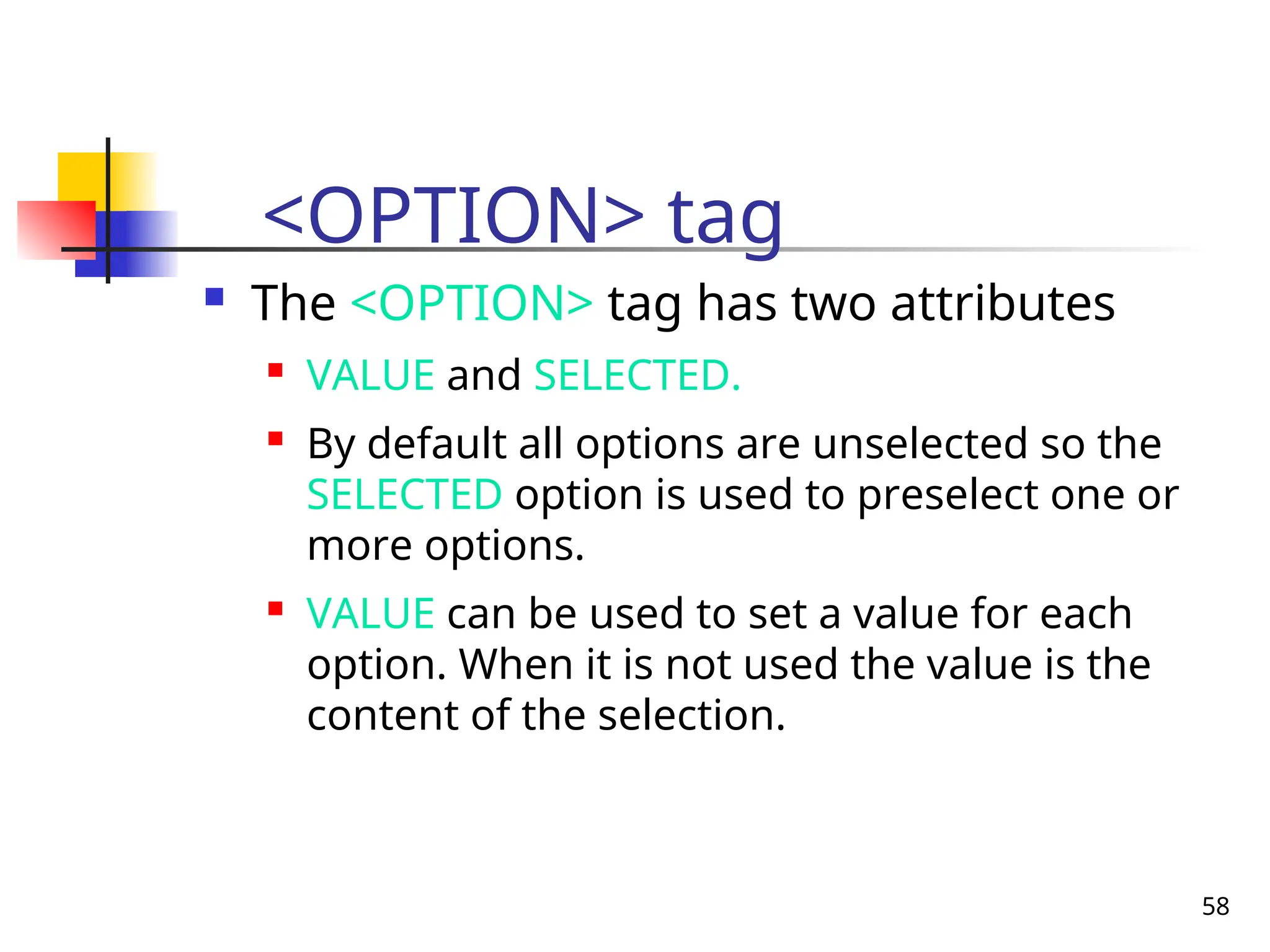 <OPTION> tag

The <OPTION> tag has two attributes

VALUE and SELECTED.

By default all options are unselected so the SELECTED option is used to preselect one or more options.

VALUE can be used to set a value for each option. When it is not used the value is the content of the selection.

58